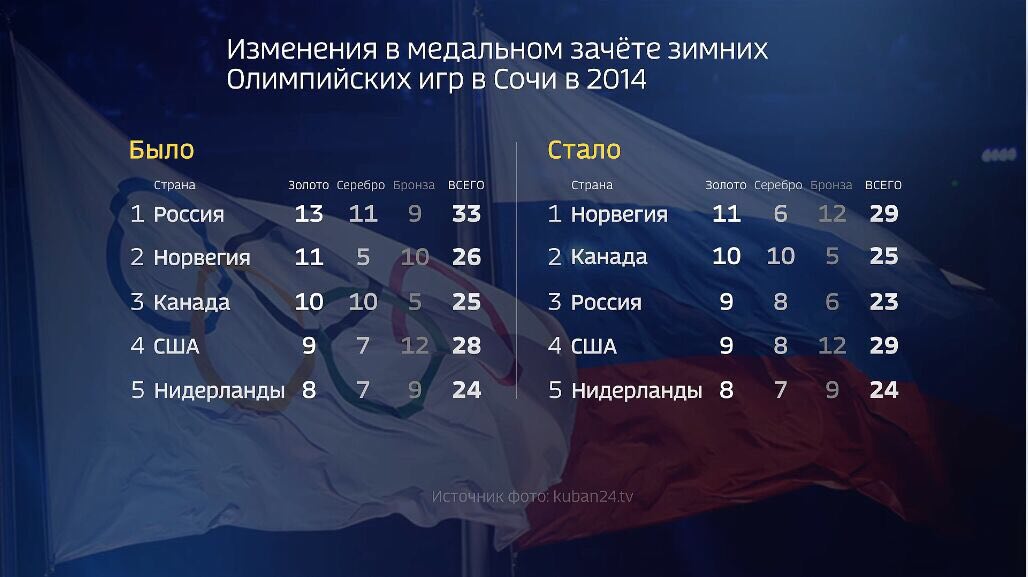 Изменения в медальном зачёте зимних Олимпийских игр в Сочи в 2014

Было

| | Страна | Золото | Серебро | Бронза | ВСЕГО |
|---|---|---|---|---|---|
| 1 | Россия | 13 | 11 | 9 | 33 |
| 2 | Норвегия | 11 | 5 | 10 | 26 |
| 3 | Канада | 10 | 10 | 5 | 25 |
| 4 | США | 9 | 7 | 12 | 28 |
| 5 | Нидерланды | 8 | 7 | 9 | 24 |

Стало

| | Страна | Золото | Серебро | Бронза | ВСЕГО |
|---|---|---|---|---|---|
| 1 | Норвегия | 11 | 6 | 12 | 29 |
| 2 | Канада | 10 | 10 | 5 | 25 |
| 3 | Россия | 9 | 8 | 6 | 23 |
| 4 | США | 9 | 8 | 12 | 29 |
| 5 | Нидерланды | 8 | 7 | 9 | 24 |

Источник фото: kuban24.tv